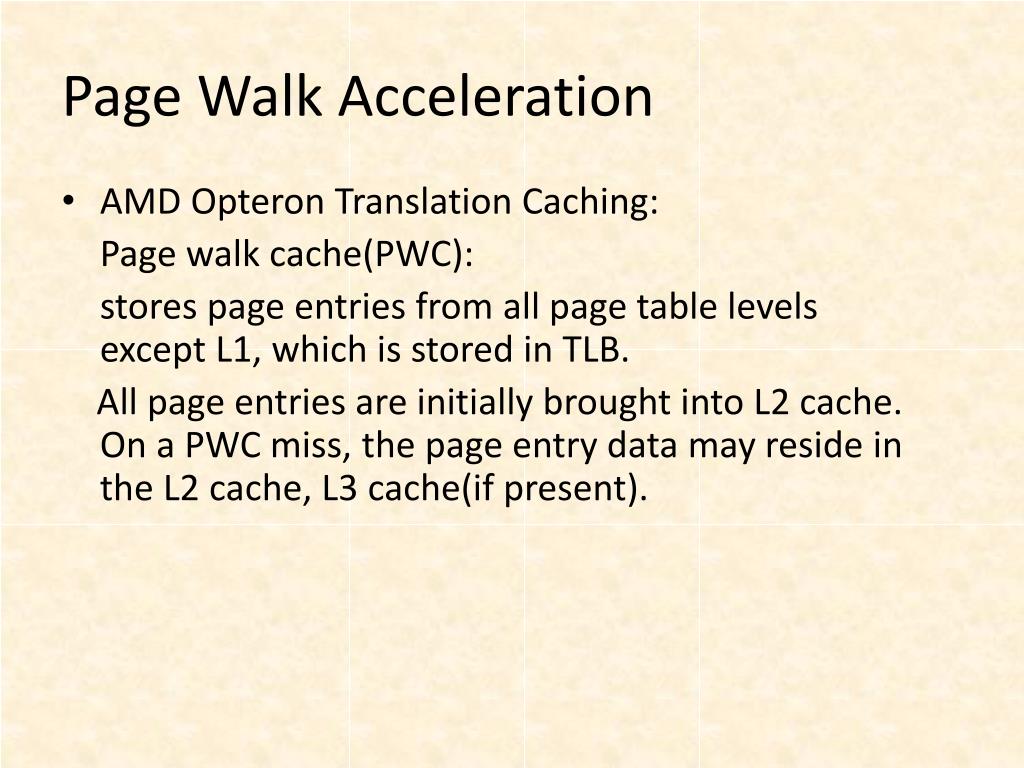 Page Walk Acceleration

• AMD Opteron Translation Caching:

Page walk cache(PWC):

stores page entries from all page table levels except L1, which is stored in TLB.

All page entries are initially brought into L2 cache. On a PWC miss, the page entry data may reside in the L2 cache, L3 cache(if present).